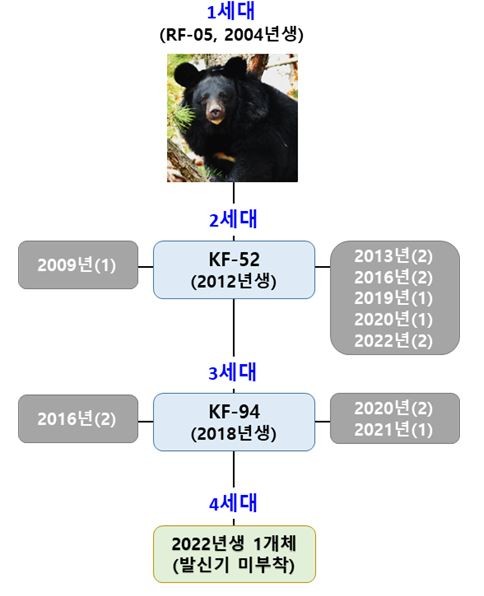 1세대
(RF-05, 2004년생)

2세대

2009년(1)

KF-52
(2012년생)

2013년(2)
2016년(2)
2019년(1)
2020년(1)
2022년(2)

3세대

2016년(2)

KF-94
(2018년생)

2020년(2)
2021년(1)

4세대

2022년생 1개체
(발신기 미부착)